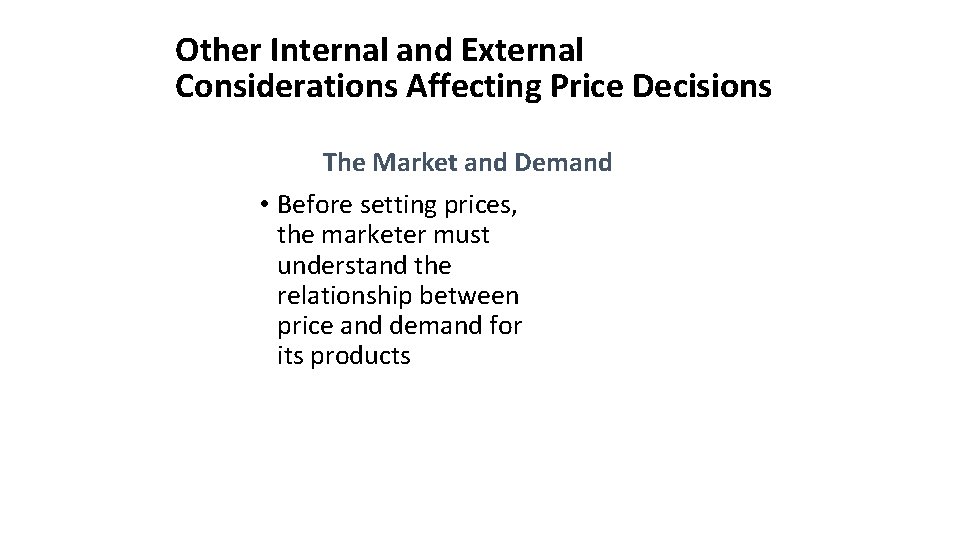 Other Internal and External Considerations Affecting Price Decisions

The Market and Demand

• Before setting prices, the marketer must understand the relationship between price and demand for its products